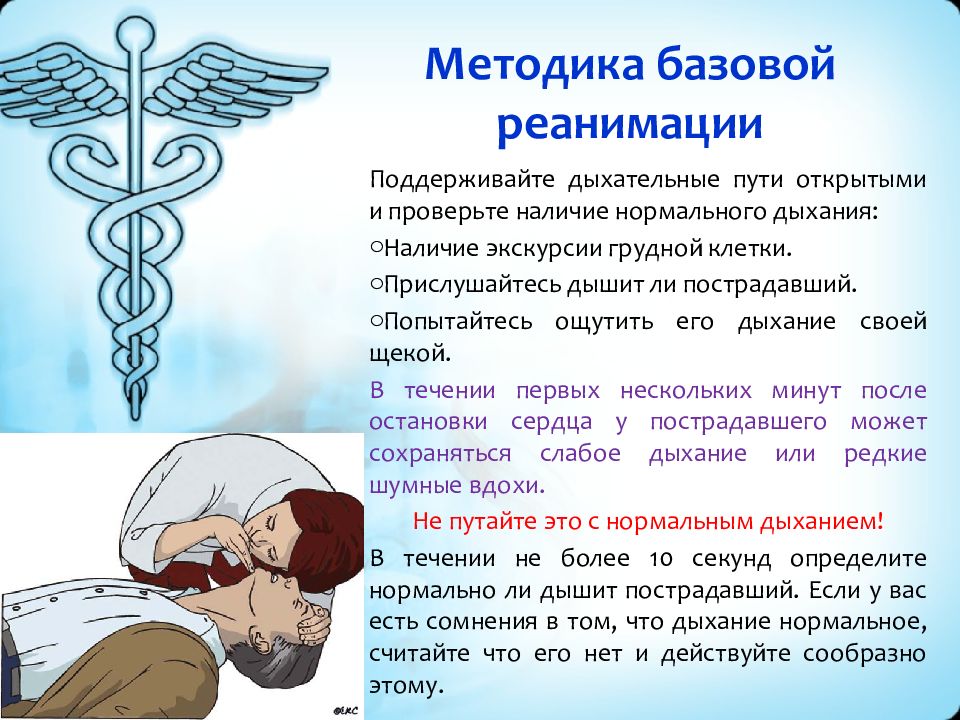 Методика базовой реанимации

Поддерживайте дыхательные пути открытыми и проверьте наличие нормального дыхания:

○Наличие экскурсии грудной клетки.

○Прислушайтесь дышит ли пострадавший.

○Попытайтесь ощутить его дыхание своей щекой.

В течении первых нескольких минут после остановки сердца у пострадавшего может сохраняться слабое дыхание или редкие шумные вдохи.

Не путайте это с нормальным дыханием!

В течении не более 10 секунд определите нормально ли дышит пострадавший. Если у вас есть сомнения в том, что дыхание нормальное, считайте что его нет и действуйте сообразно этому.

©ERC